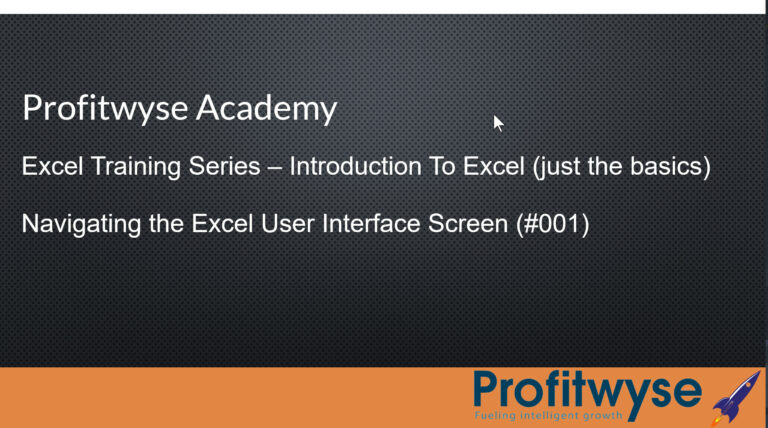 Profitwyse Academy

Excel Training Series – Introduction To Excel (just the basics)

Navigating the Excel User Interface Screen (#001)

Profitwyse
Fueling intelligent growth